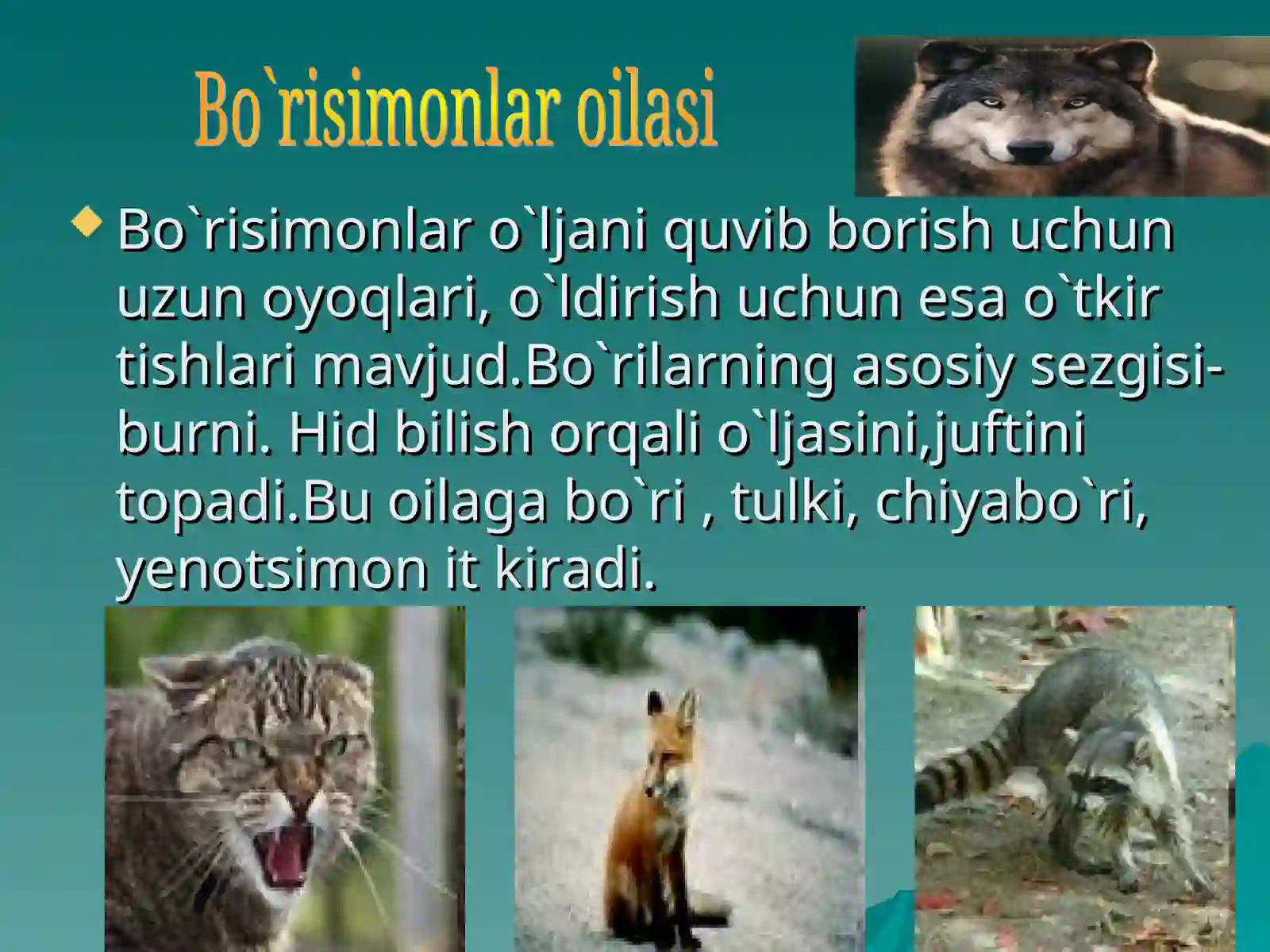 Bo`risimonlar oilasi

Bo`risimonlar o`ljani quvib borish uchun uzun oyoqlari, o`ldirish uchun esa o`tkir tishlari mavjud.Bo`rilarning asosiy sezgisi-burni. Hid bilish orqali o`ljasini,juftini topadi.Bu oilaga bo`ri , tulki, chiyabo`ri, yenotsimon it kiradi.